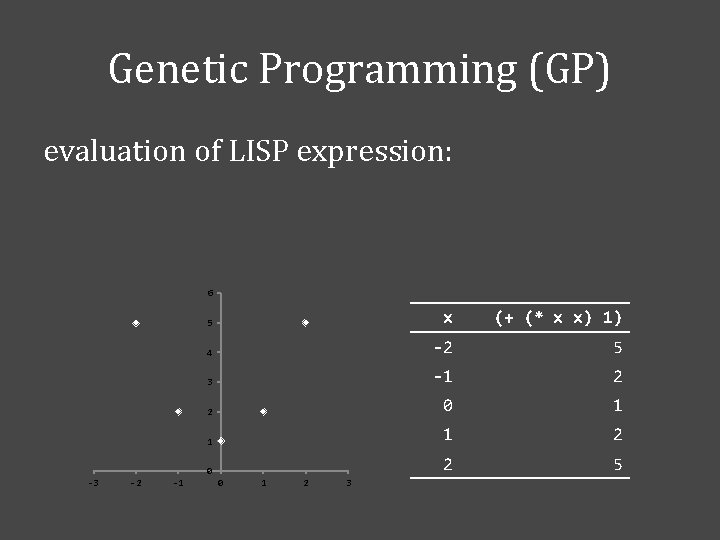 Genetic Programming (GP)

evaluation of LISP expression:

6
5
4
3
2
1
0
-3 -2 -1 0 1 2 3

| x | (+ (* x x) 1) |
|---|---|
| -2 | 5 |
| -1 | 2 |
| 0 | 1 |
| 1 | 2 |
| 2 | 5 |